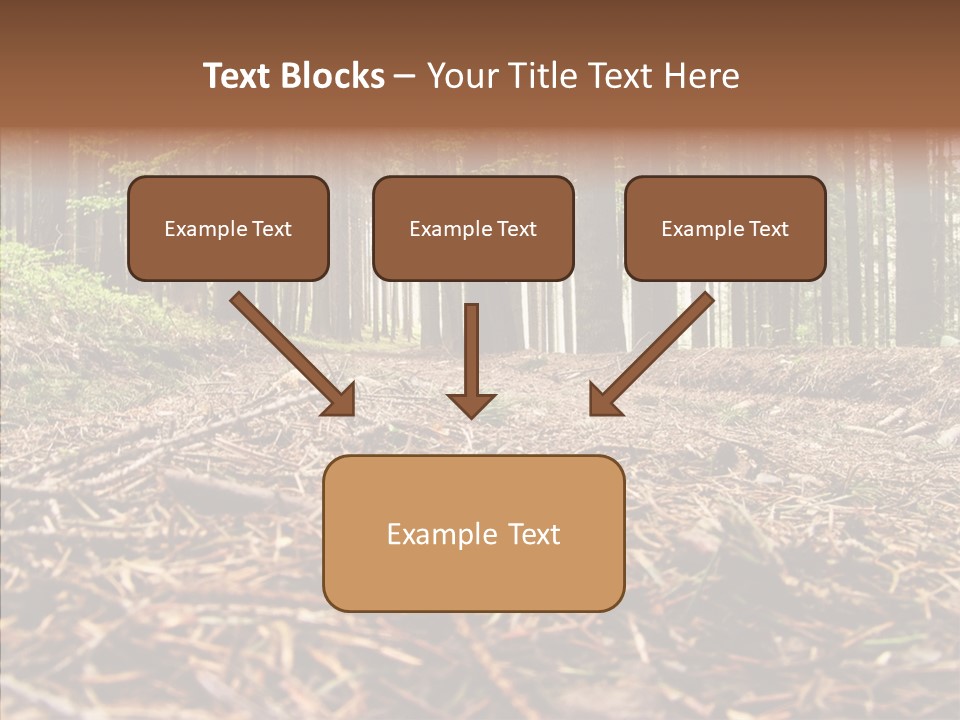 Text Blocks – Your Title Text Here

Example Text

Example Text

Example Text

Example Text